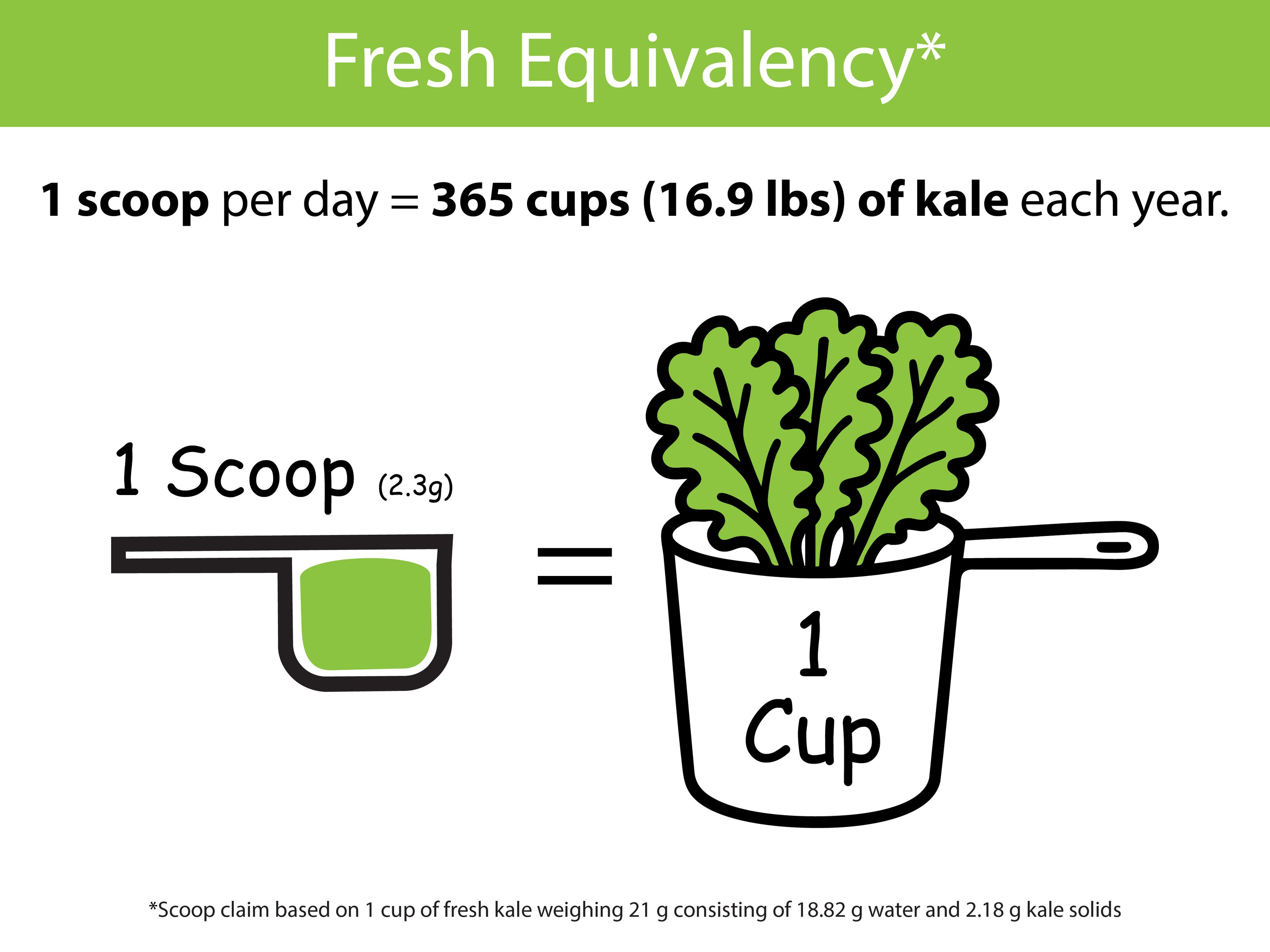 Fresh Equivalency*

1 scoop per day = 365 cups (16.9 lbs) of kale each year.

1 Scoop (2.3g)

=

1 Cup

*Scoop claim based on 1 cup of fresh kale weighing 21 g consisting of 18.82 g water and 2.18 g kale solids